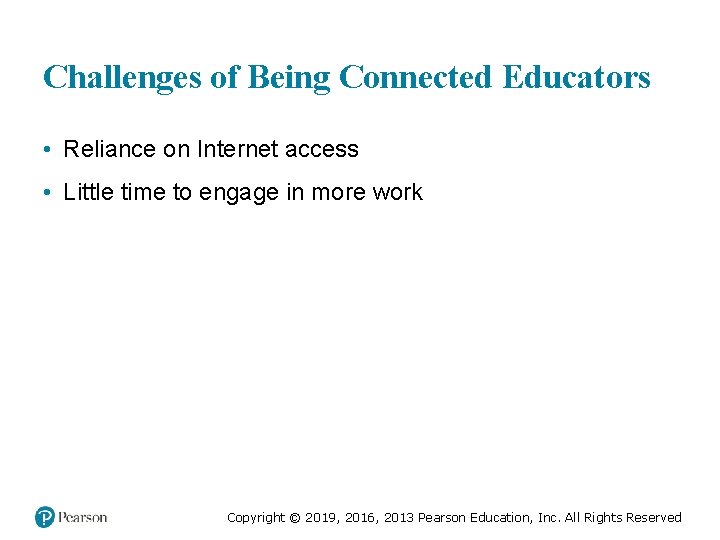 Challenges of Being Connected Educators

• Reliance on Internet access

• Little time to engage in more work

Pearson

Copyright © 2019, 2016, 2013 Pearson Education, Inc. All Rights Reserved